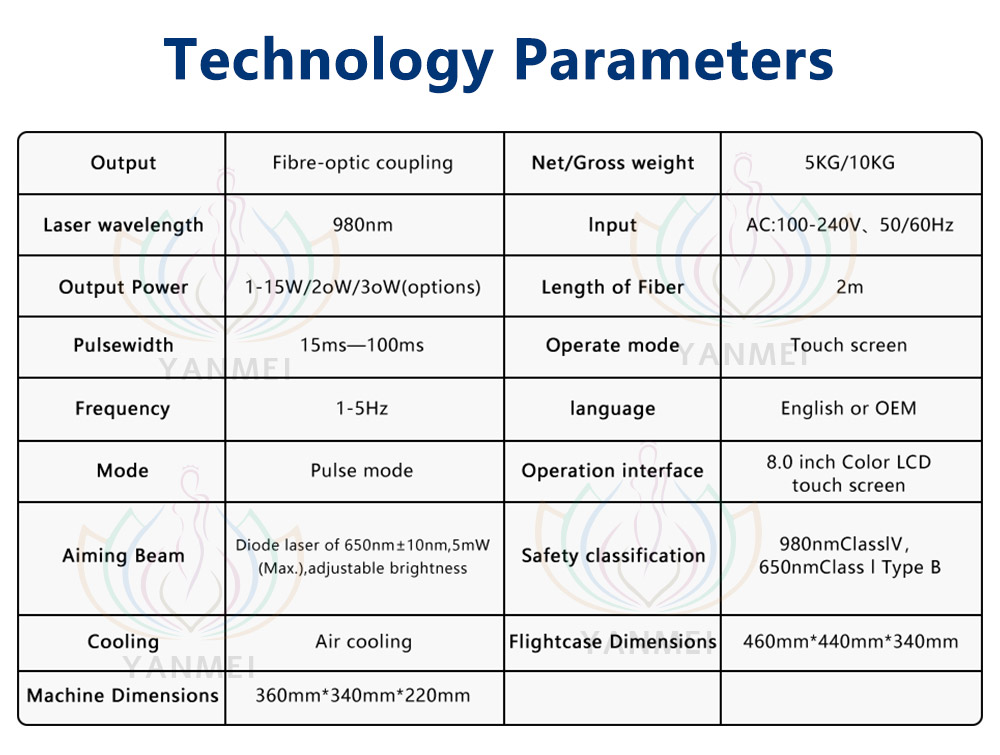 Technology Parameters

| Output | Fibre-optic coupling | Net/Gross weight | 5KG/10KG |
|---|---|---|---|
| Laser wavelength | 980nm | Input | AC:100-240V、50/60Hz |
| Output Power | 1-15W/2oW/3oW(options) | Length of Fiber | 2m |
| Pulsewidth | 15ms—100ms | Operate mode | Touch screen |
| Frequency | 1-5Hz | language | English or OEM |
| Mode | Pulse mode | Operation interface | 8.0 inch Color LCD touch screen |
| Aiming Beam | Diode laser of 650nm±10nm,5mW (Max.),adjustable brightness | Safety classification | 980nmClassIV, 650nmClass I Type B |
| Cooling | Air cooling | Flightcase Dimensions | 460mm*440mm*340mm |
| Machine Dimensions | 360mm*340mm*220mm | | |

YANMEI YANMEI YANMEI YANMEI